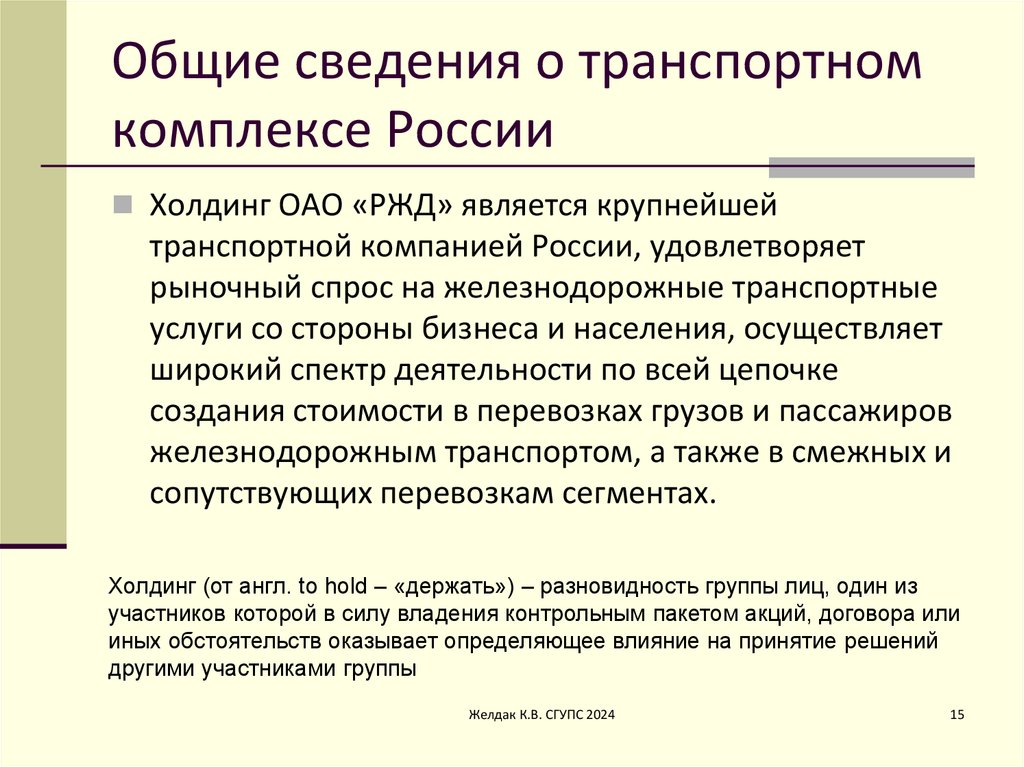 Общие сведения о транспортном комплексе России

Холдинг ОАО «РЖД» является крупнейшей транспортной компанией России, удовлетворяет рыночный спрос на железнодорожные транспортные услуги со стороны бизнеса и населения, осуществляет широкий спектр деятельности по всей цепочке создания стоимости в перевозках грузов и пассажиров железнодорожным транспортом, а также в смежных и сопутствующих перевозкам сегментах.

Холдинг (от англ. to hold – «держать») – разновидность группы лиц, один из участников которой в силу владения контрольным пакетом акций, договора или иных обстоятельств оказывает определяющее влияние на принятие решений другими участниками группы

Желдак К.В. СГУПС 2024

15